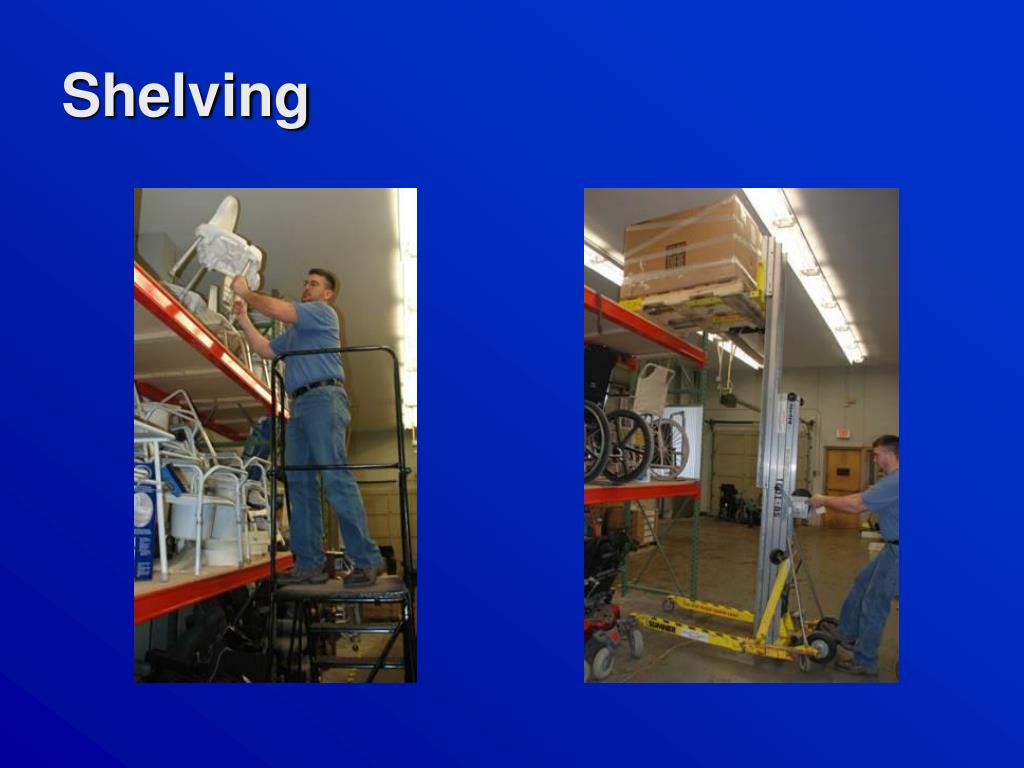 Shelving